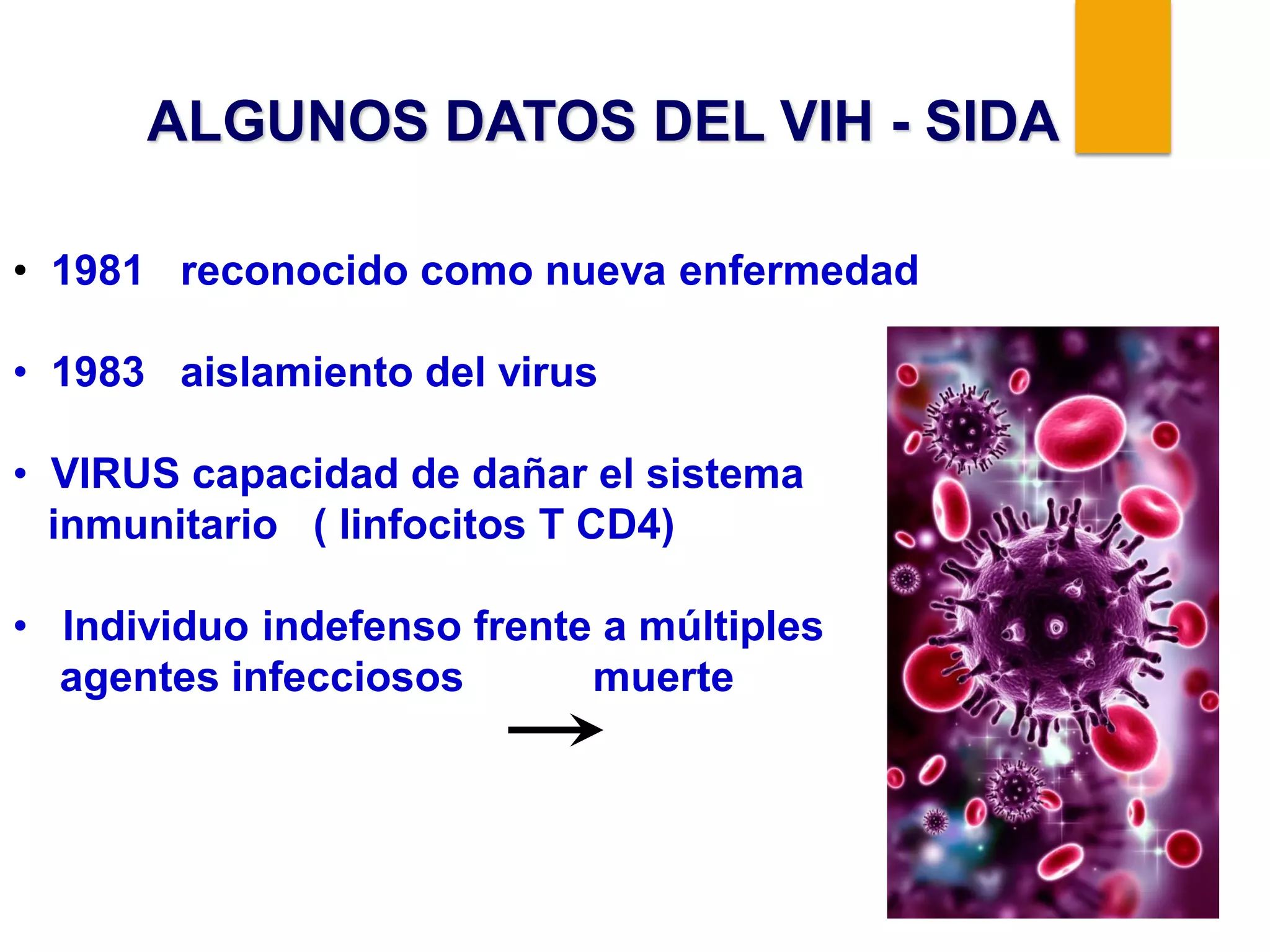 ALGUNOS DATOS DEL VIH - SIDA

• 1981 reconocido como nueva enfermedad

• 1983 aislamiento del virus

• VIRUS capacidad de dañar el sistema inmunitario ( linfocitos T CD4)

• Individuo indefenso frente a múltiples agentes infecciosos → muerte